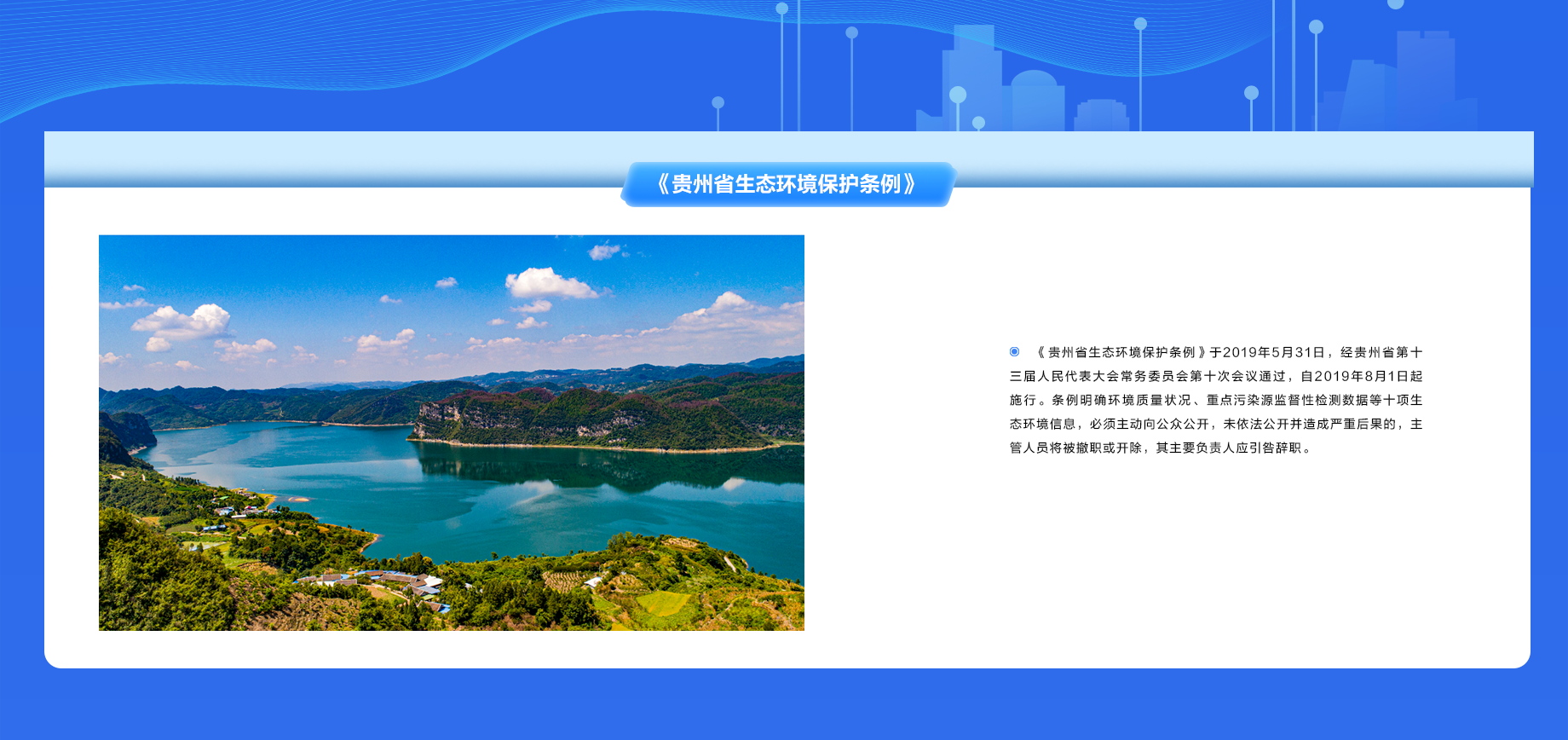 《贵州省生态环境保护条例》

《贵州省生态环境保护条例》于2019年5月31日，经贵州省第十三届人民代表大会常务委员会第十次会议通过，自2019年8月1日起施行。条例明确环境质量状况、重点污染源监督性检测数据等十项生态环境信息，必须主动向公众公开，未依法公开并造成严重后果的，主管人员将被撤职或开除，其主要负责人应引咎辞职。